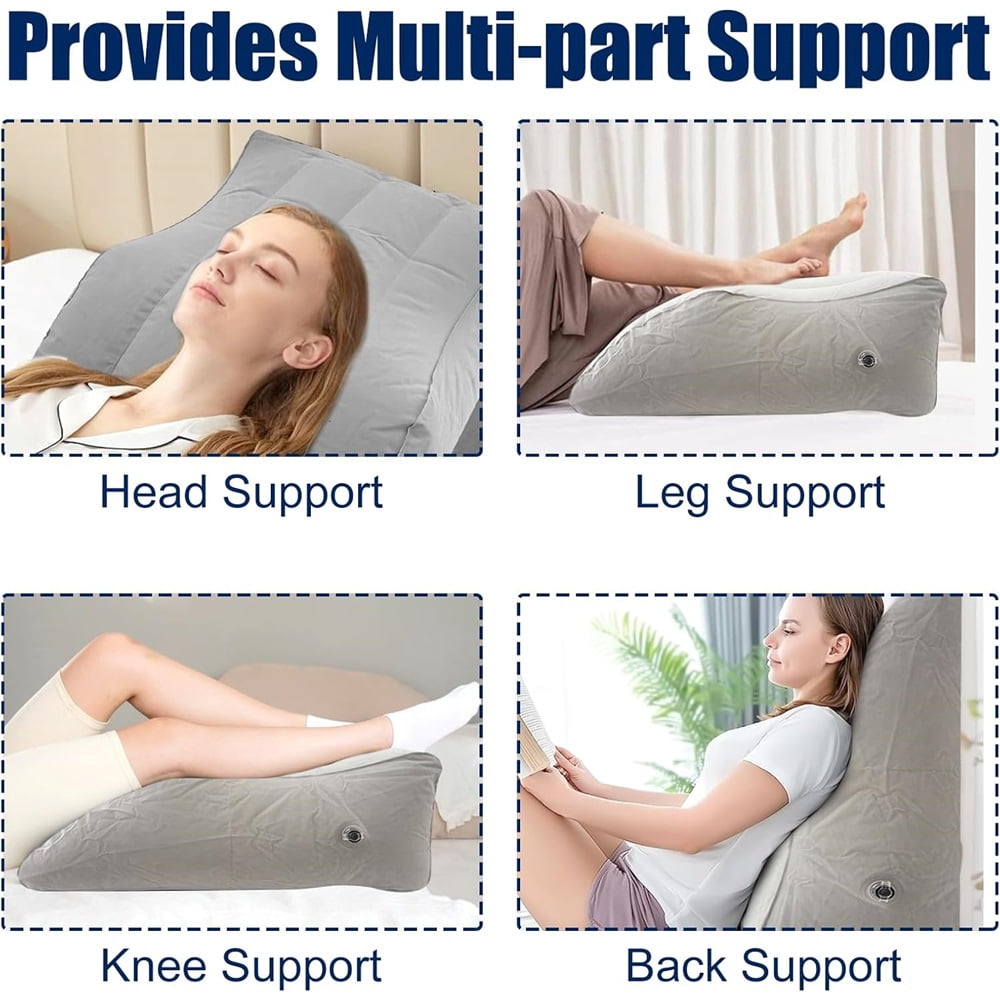 Provides Multi-part Support

Head Support

Leg Support

Knee Support

Back Support